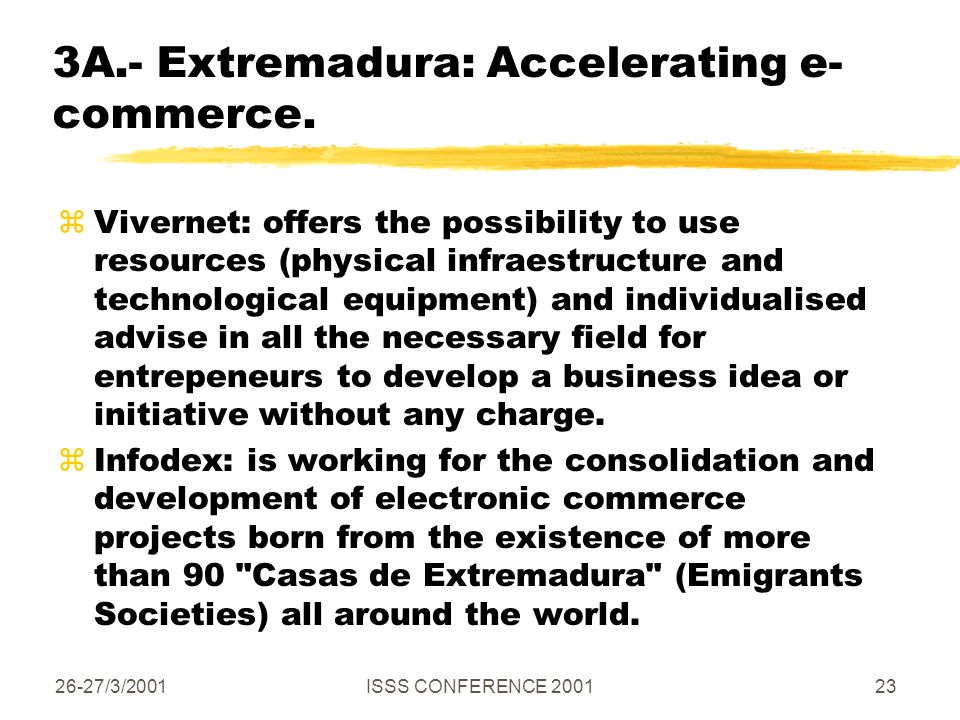 3A.- Extremadura: Accelerating e-commerce.

Vivernet: offers the possibility to use resources (physical infraestructure and technological equipment) and individualised advise in all the necessary field for entrepeneurs to develop a business idea or initiative without any charge.

Infodex: is working for the consolidation and development of electronic commerce projects born from the existence of more than 90 "Casas de Extremadura" (Emigrants Societies) all around the world.

26-27/3/2001

ISSS CONFERENCE 2001

23